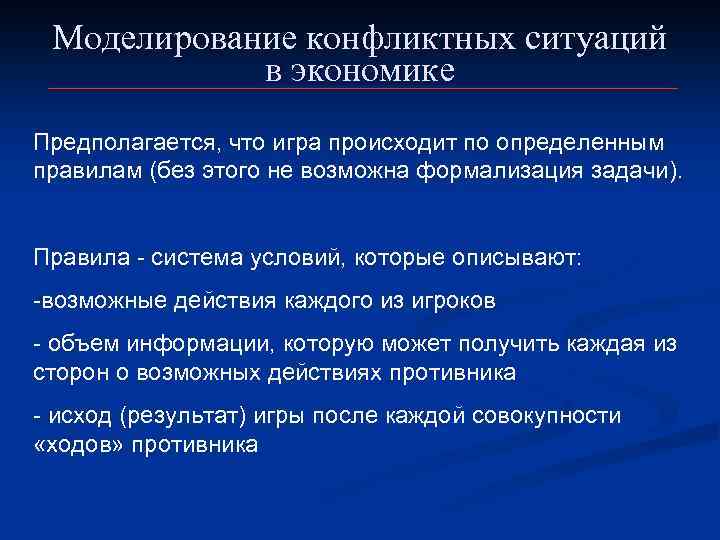 Моделирование конфликтных ситуаций в экономике

Предполагается, что игра происходит по определенным правилам (без этого не возможна формализация задачи).

Правила - система условий, которые описывают:

-возможные действия каждого из игроков

- объем информации, которую может получить каждая из сторон о возможных действиях противника

- исход (результат) игры после каждой совокупности «ходов» противника